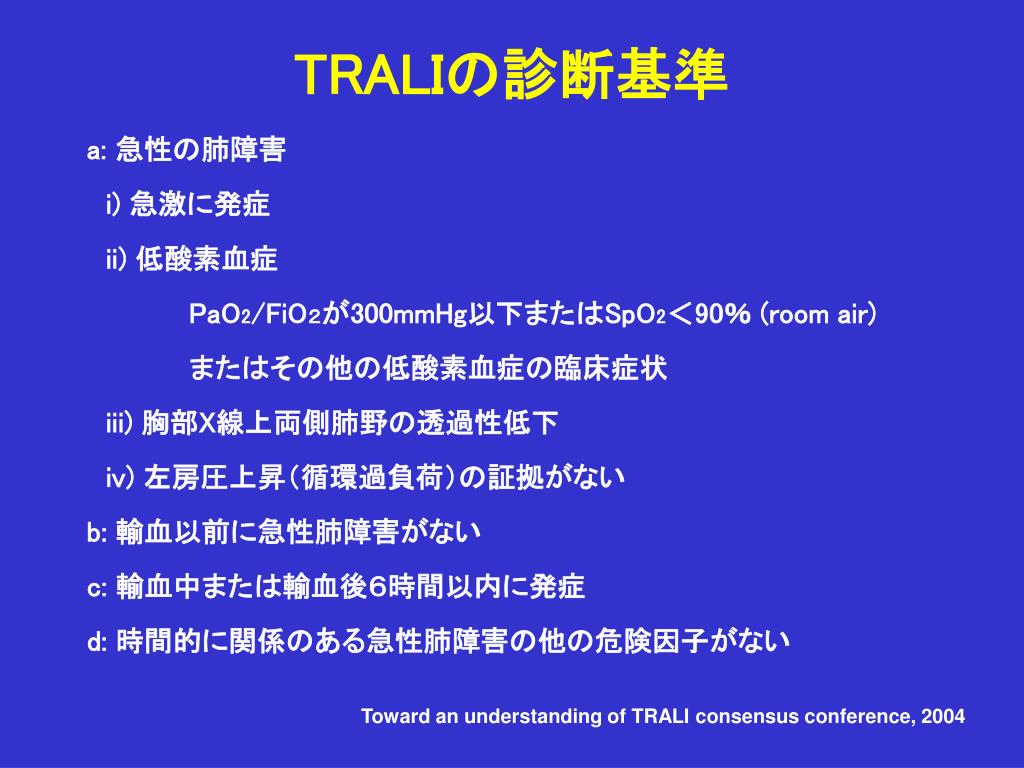 TRALIの診断基準

a: 急性の肺障害

i) 急激に発症

ii) 低酸素血症

$PaO_2/FiO_2$が300mmHg以下または$SpO_2$＜90% (room air)

またはその他の低酸素血症の臨床症状

iii) 胸部X線上両側肺野の透過性低下

iv) 左房圧上昇（循環過負荷）の証拠がない

b: 輸血以前に急性肺障害がない

c: 輸血中または輸血後6時間以内に発症

d: 時間的に関係のある急性肺障害の他の危険因子がない

Toward an understanding of TRALI consensus conference, 2004